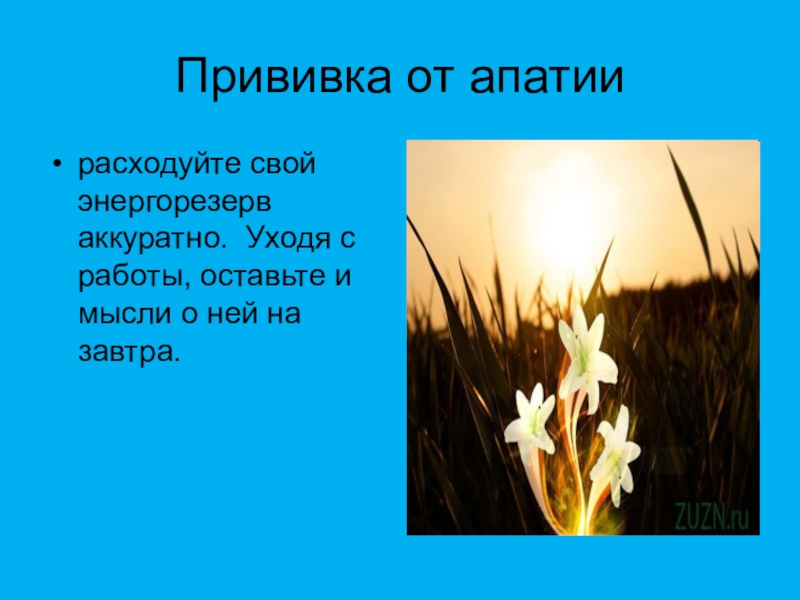 Прививка от апатии

• расходуйте свой энергорезерв аккуратно. Уходя с работы, оставьте и мысли о ней на завтра.

ZUZN.ru